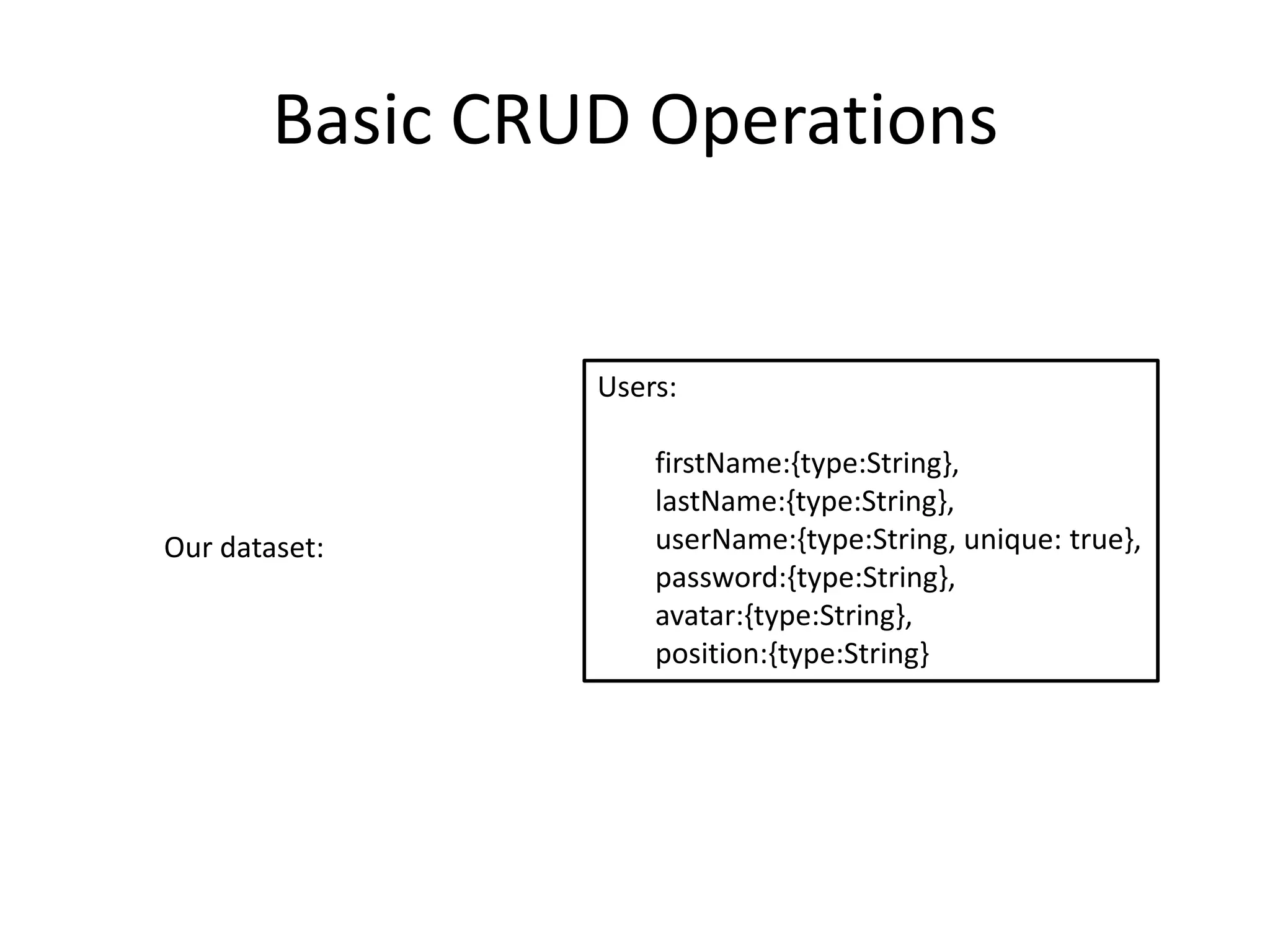 Basic CRUD Operations

Our dataset:

Users:

firstName:{type:String},
lastName:{type:String},
userName:{type:String, unique: true},
password:{type:String},
avatar:{type:String},
position:{type:String}